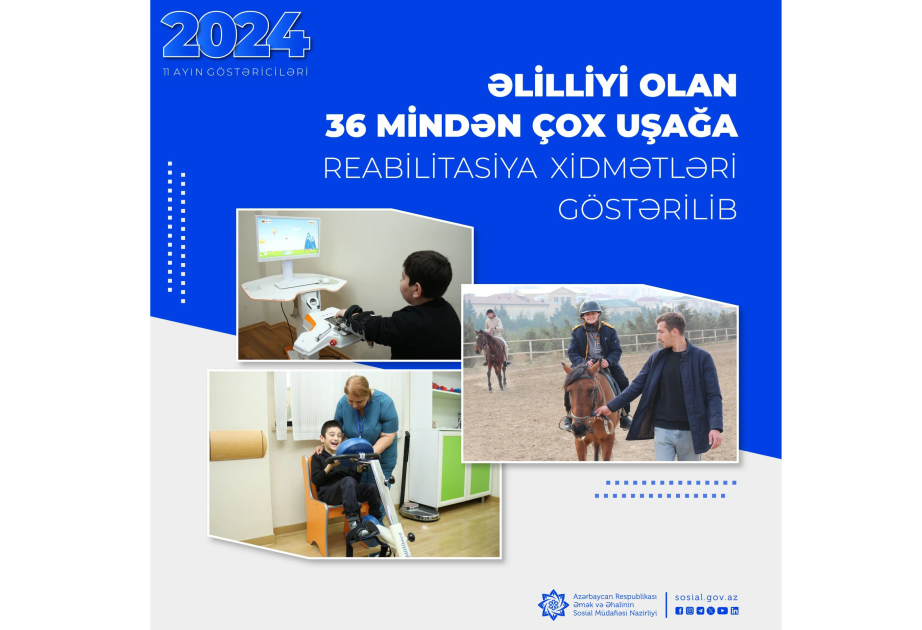 2024
11 AYIN GÖSTƏRİCİLƏRİ

ƏLİLLİYİ OLAN
36 MİNDƏN ÇOX UŞAĞA
REABİLİTASİYA XİDMƏTLƏRİ
GÖSTƏRİLİB

Azərbaycan Respublikası
Əmək və Əhalinin
Sosial Müdafiəsi Nazirliyi

sosial.gov.az